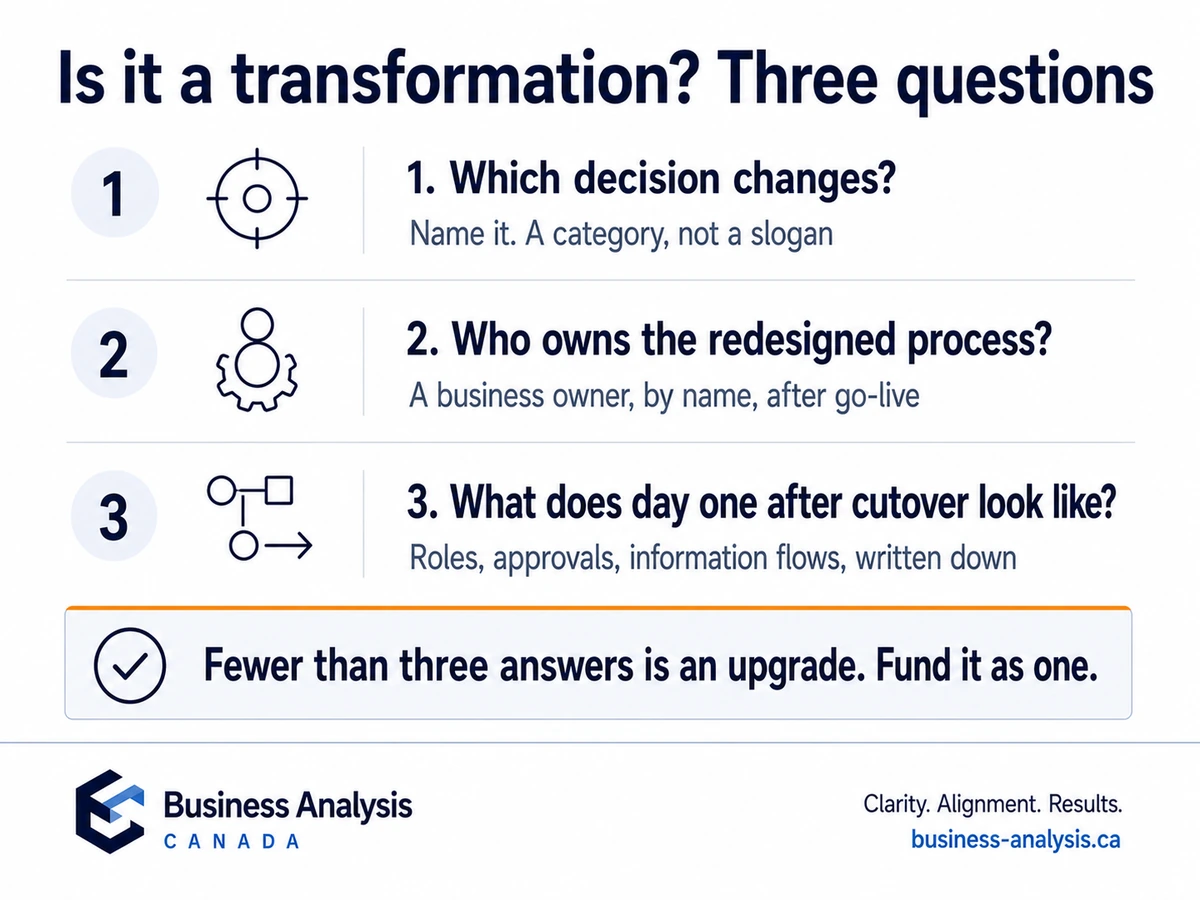 Is it a transformation? Three questions

1

1. Which decision changes?

Name it. A category, not a slogan

2

2. Who owns the redesigned process?

A business owner, by name, after go-live

3

3. What does day one after cutover look like?

Roles, approvals, information flows, written down

Fewer than three answers is an upgrade. Fund it as one.

Business Analysis
CANADA

Clarity. Alignment. Results.
business-analysis.ca